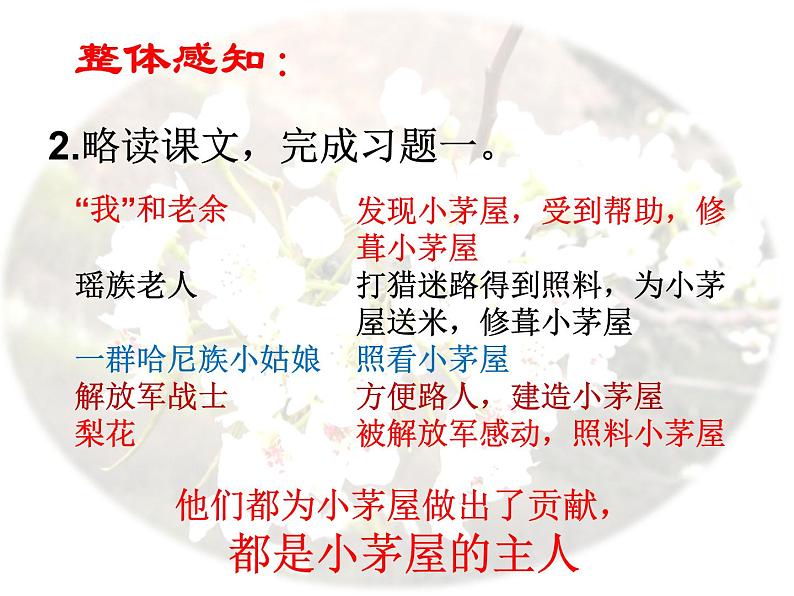 整体感知：

2.略读课文，完成习题一。

| | |
|---|---|
| “我”和老余 | 发现小茅屋，受到帮助，修葺小茅屋 |
| 瑶族老人 | 打猎迷路得到照料，为小茅屋送米，修葺小茅屋 |
| 一群哈尼族小姑娘 | 照看小茅屋 |
| 解放军战士 | 方便路人，建造小茅屋 |
| 梨花 | 被解放军感动，照料小茅屋 |

他们都为小茅屋做出了贡献，
都是小茅屋的主人